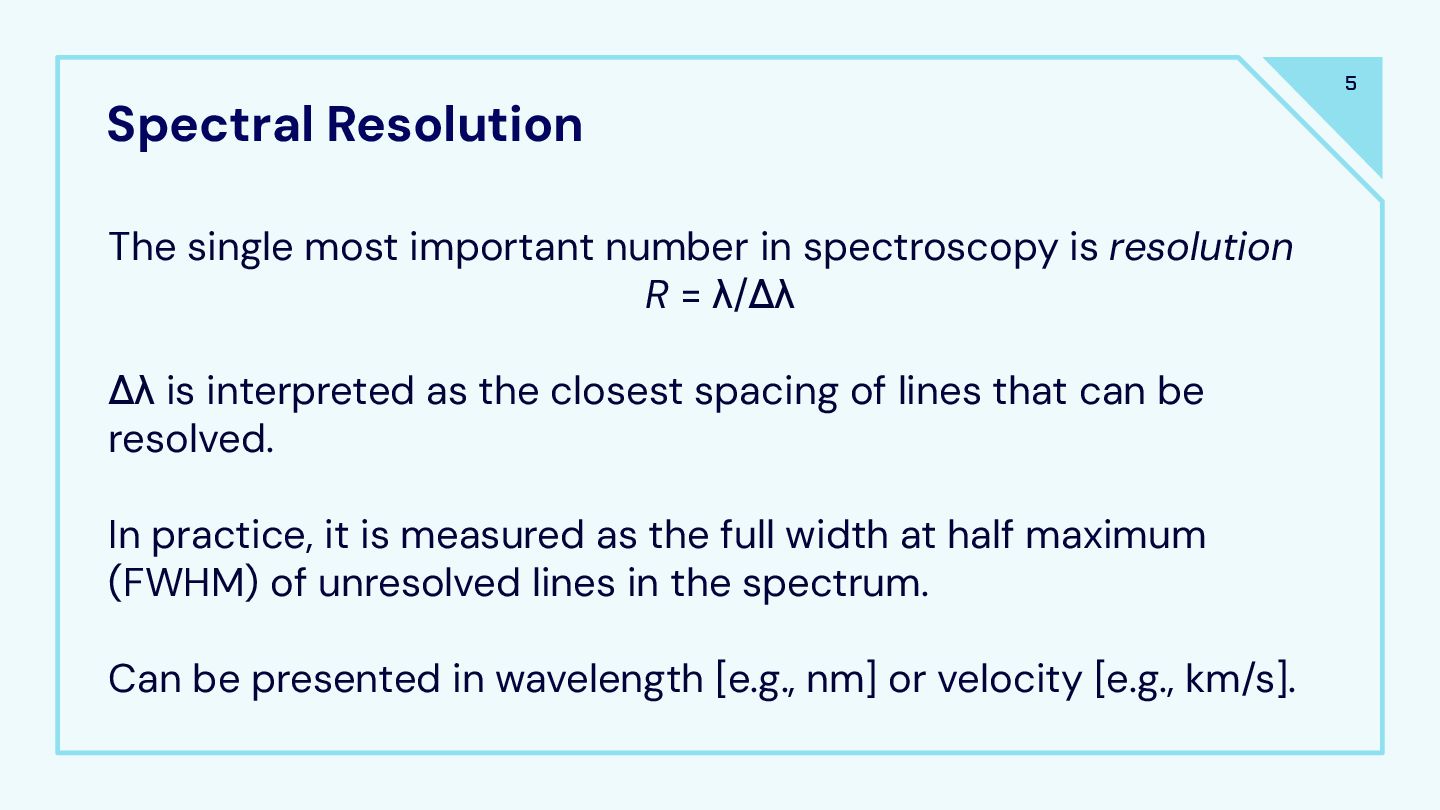 5

Spectral Resolution

The single most important number in spectroscopy is resolution
$R = \lambda/\Delta\lambda$

$\Delta\lambda$ is interpreted as the closest spacing of lines that can be resolved.

In practice, it is measured as the full width at half maximum (FWHM) of unresolved lines in the spectrum.

Can be presented in wavelength [e.g., nm] or velocity [e.g., km/s].